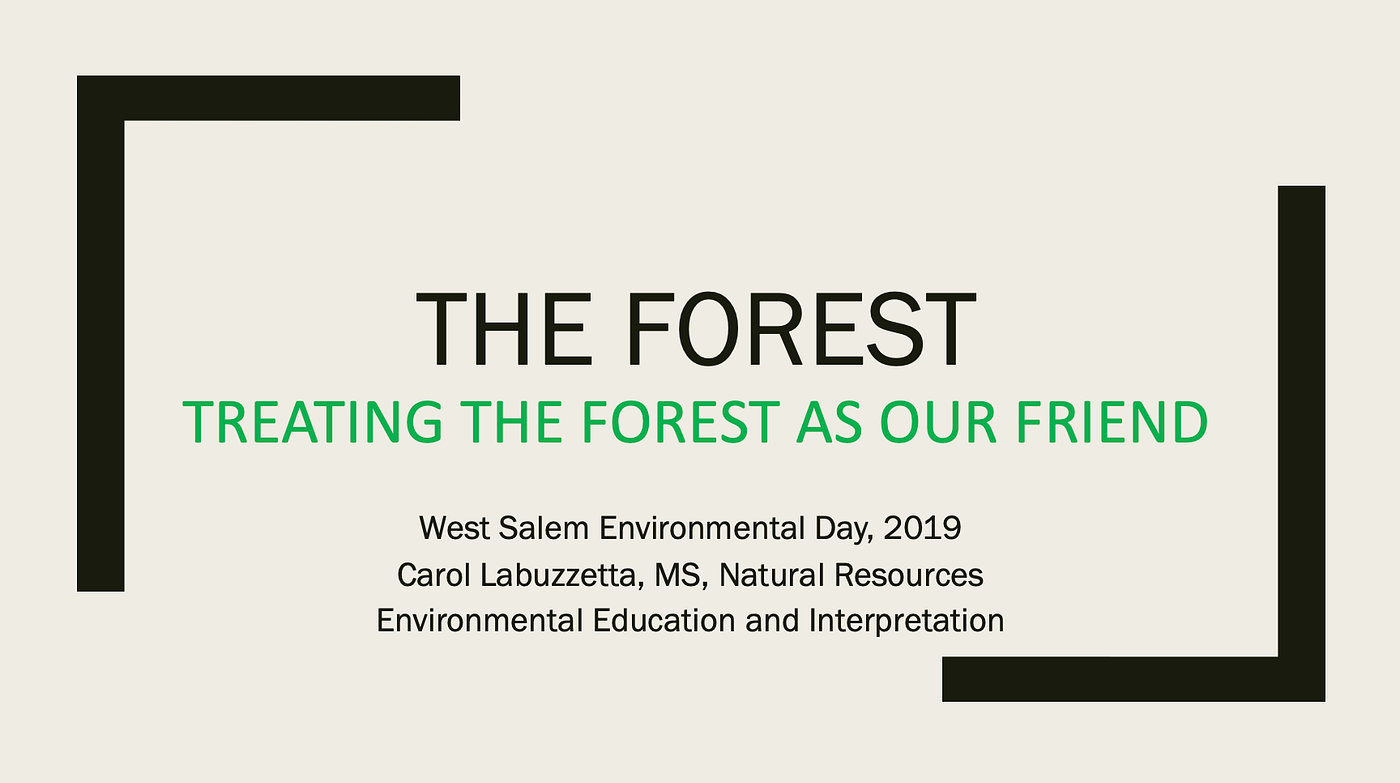 THE FOREST
TREATING THE FOREST AS OUR FRIEND

West Salem Environmental Day, 2019
Carol Labuzzetta, MS, Natural Resources
Environmental Education and Interpretation